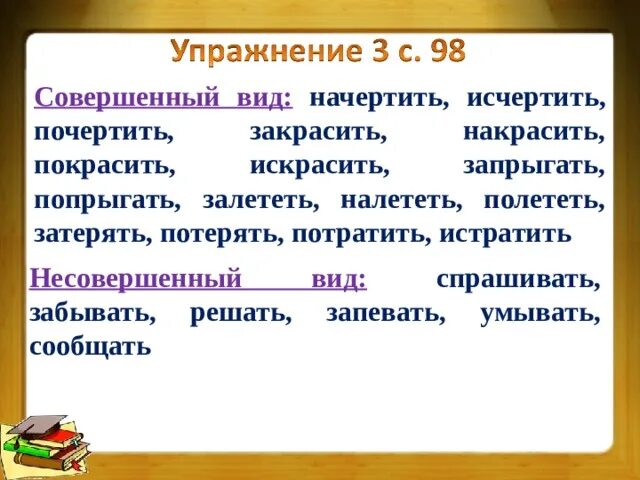 Упражнение 3 с. 98

Совершенный вид: начертить, исчертить, почертить, закрасить, накрасить, покрасить, искрасить, запрыгать, попрыгать, залететь, налететь, полететь, затерять, потерять, потратить, истратить

Несовершенный вид: спрашивать, забывать, решать, запевать, умывать, сообщать